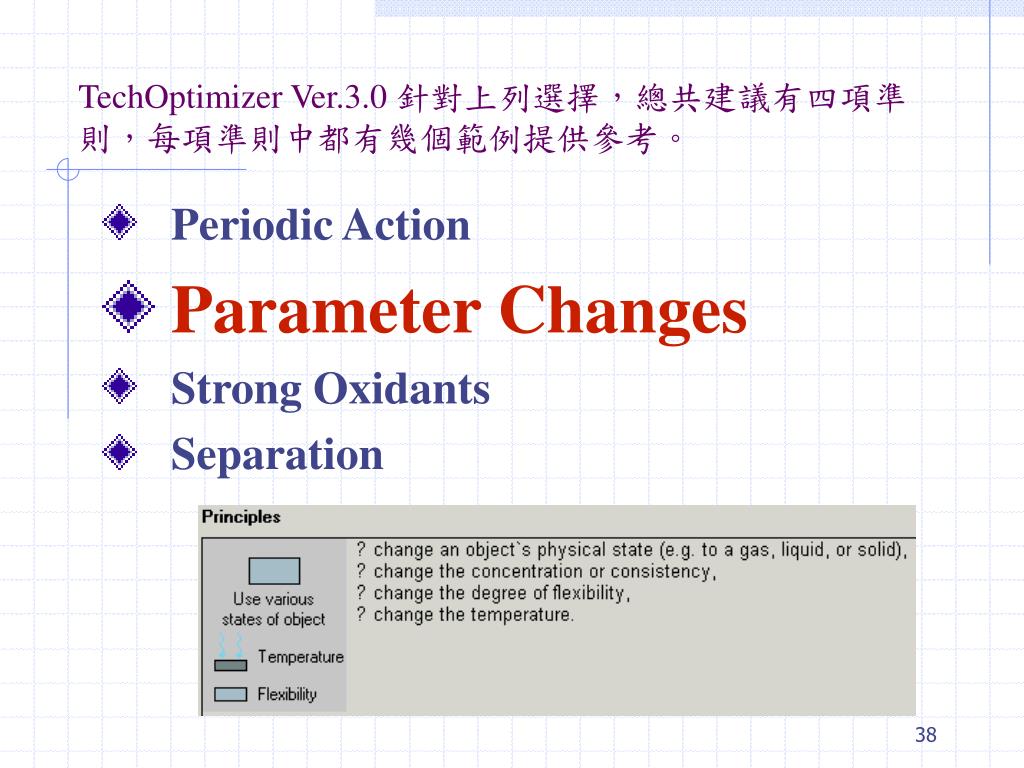 TechOptimizer Ver.3.0 針對上列選擇，總共建議有四項準則，每項準則中都有幾個範例提供參考。

Periodic Action

Parameter Changes

Strong Oxidants

Separation

Principles

Use various states of object

Temperature

Flexibility

? change an object`s physical state (e.g. to a gas, liquid, or solid),
? change the concentration or consistency,
? change the degree of flexibility,
? change the temperature.

38